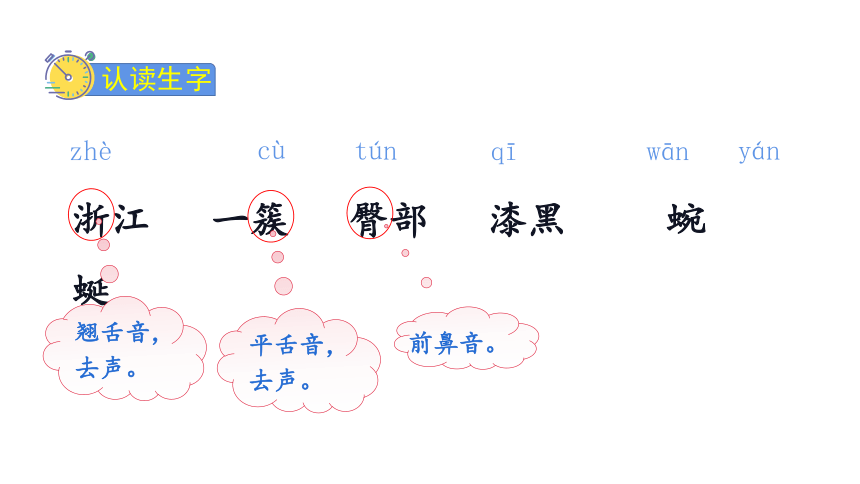 认读生字

zhè cù tún qī wān yán

浙江 一簇 臀部 漆黑 蜿蜒

翘舌音，去声。

平舌音，去声。

前鼻音。